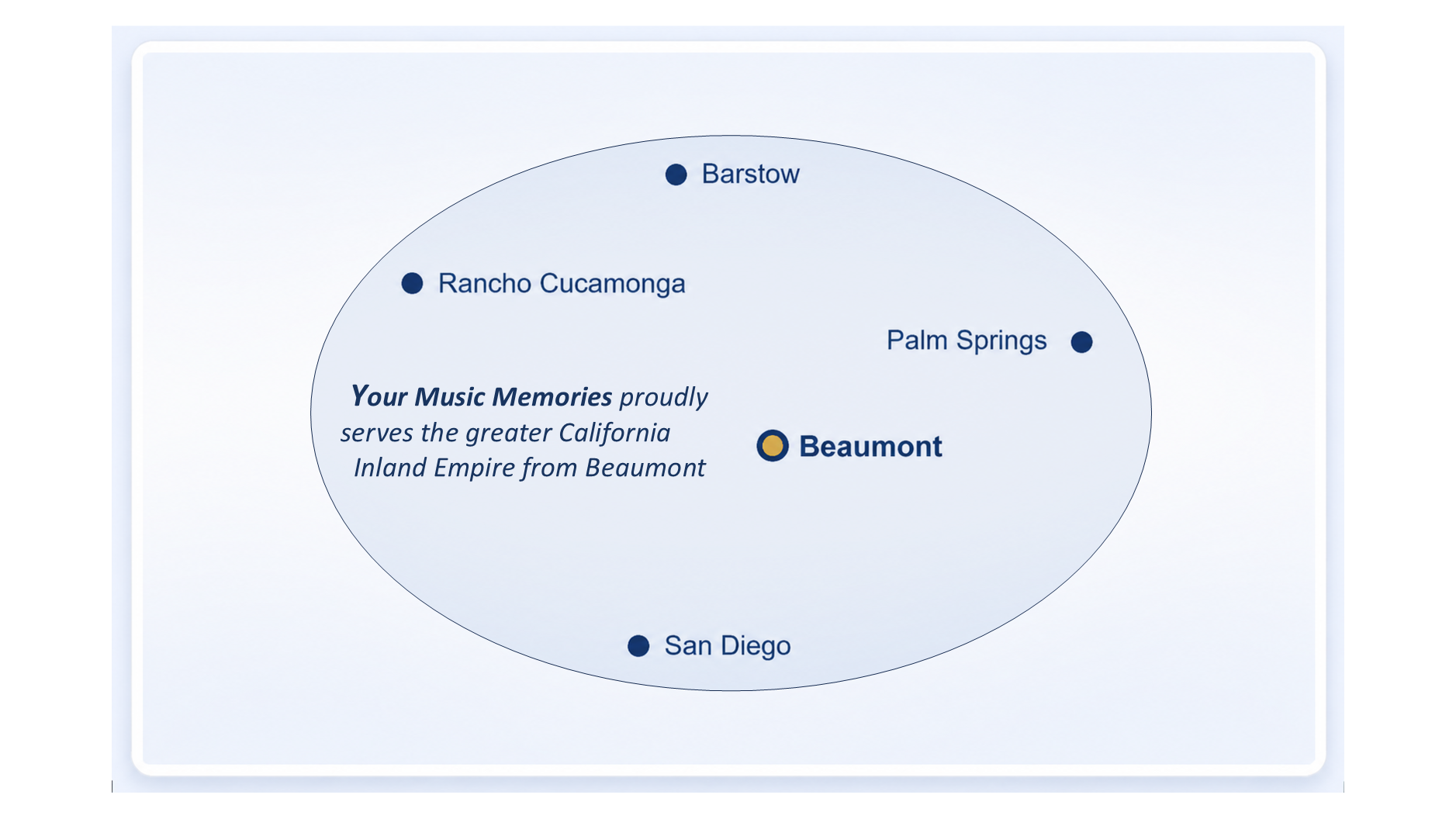 Barstow

Rancho Cucamonga

Palm Springs

Your Music Memories proudly serves the greater California Inland Empire from Beaumont

Beaumont

San Diego